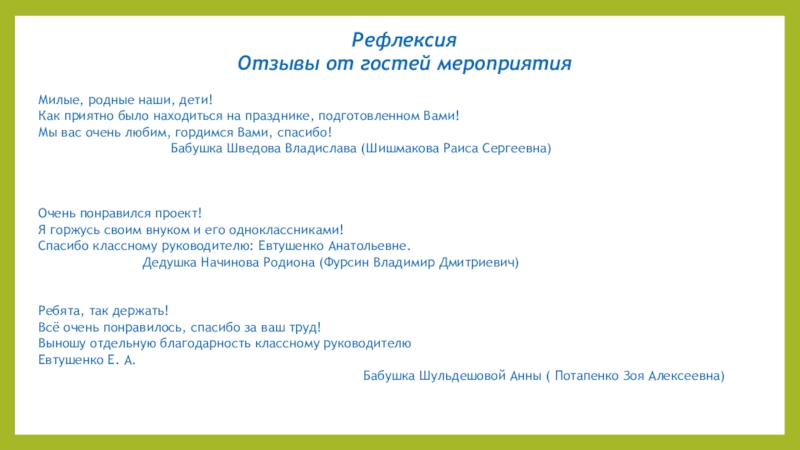 Рефлексия
Отзывы от гостей мероприятия

Милые, родные наши, дети!
Как приятно было находиться на празднике, подготовленном Вами!
Мы вас очень любим, гордимся Вами, спасибо!
Бабушка Шведова Владислава (Шишмакова Раиса Сергеевна)

Очень понравился проект!
Я горжусь своим внуком и его одноклассниками!
Спасибо классному руководителю: Евтушенко Анатольевне.
Дедушка Начинова Родиона (Фурсин Владимир Дмитриевич)

Ребята, так держать!
Всё очень понравилось, спасибо за ваш труд!
Выношу отдельную благодарность классному руководителю
Евтушенко Е. А.
Бабушка Шульдешовой Анны ( Потапенко Зоя Алексеевна)